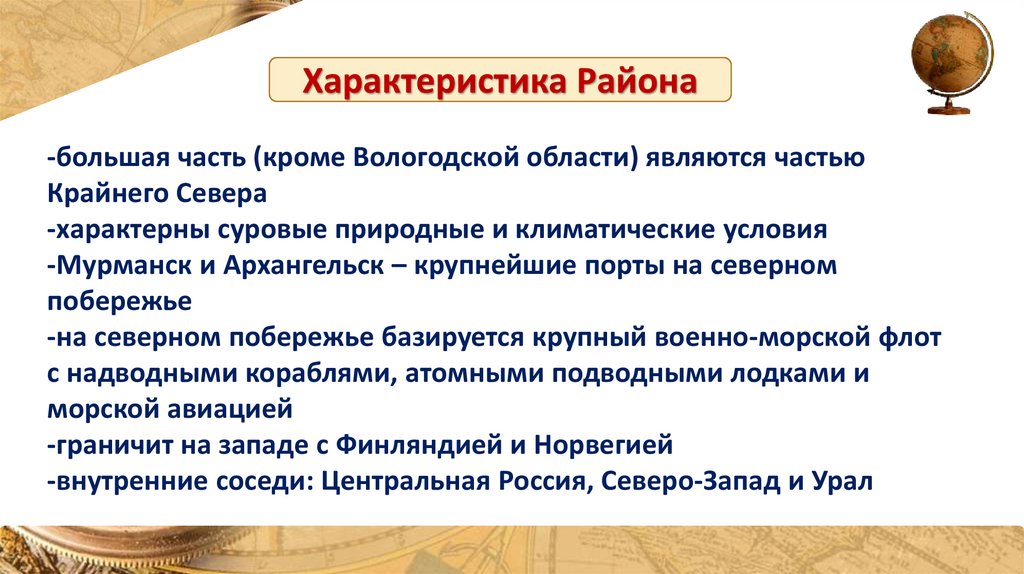 Характеристика Района

-большая часть (кроме Вологодской области) являются частью Крайнего Севера
-характерны суровые природные и климатические условия
-Мурманск и Архангельск – крупнейшие порты на северном побережье
-на северном побережье базируется крупный военно-морской флот с надводными кораблями, атомными подводными лодками и морской авиацией
-граничит на западе с Финляндией и Норвегией
-внутренние соседи: Центральная Россия, Северо-Запад и Урал